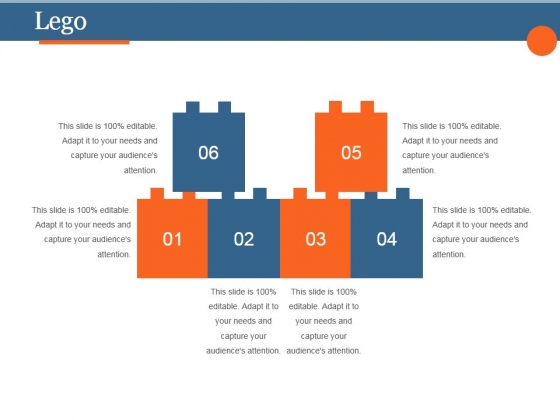 Lego

This slide is 100% editable. Adapt it to your needs and capture your audience's attention.

06

05

This slide is 100% editable. Adapt it to your needs and capture your audience's attention.

This slide is 100% editable. Adapt it to your needs and capture your audience's attention.

01

02

03

04

This slide is 100% editable. Adapt it to your needs and capture your audience's attention.

This slide is 100% editable. Adapt it to your needs and capture your audience's attention.

This slide is 100% editable. Adapt it to your needs and capture your audience's attention.